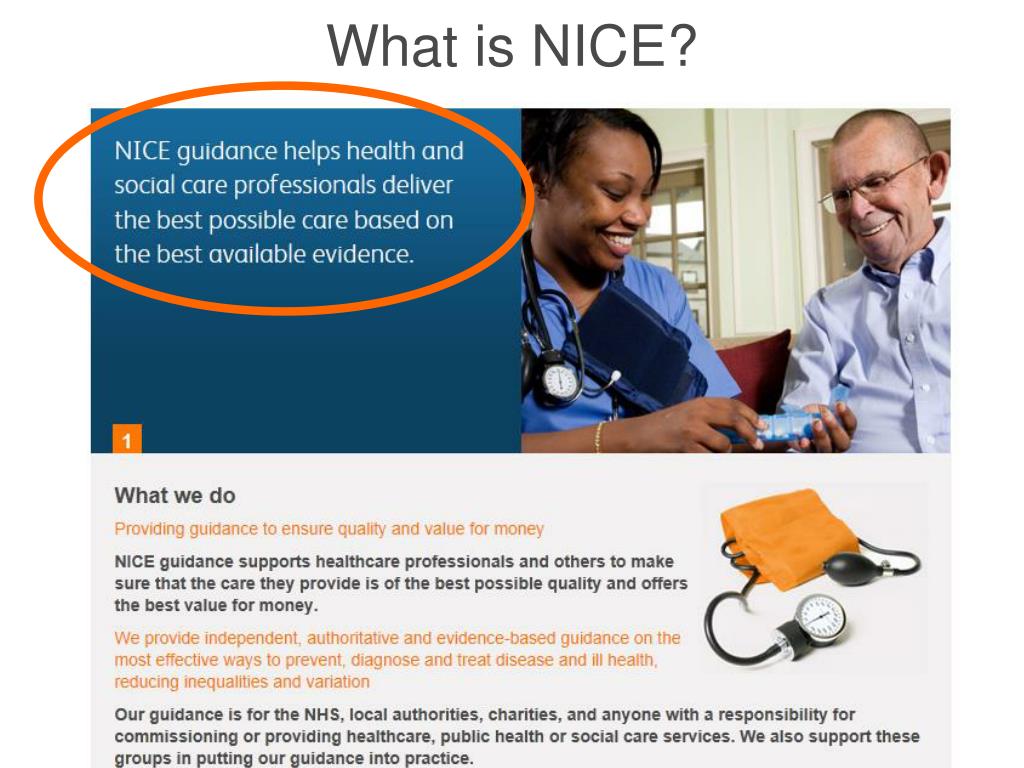 What is NICE?

NICE guidance helps health and social care professionals deliver the best possible care based on the best available evidence.

1

What we do

Providing guidance to ensure quality and value for money

NICE guidance supports healthcare professionals and others to make sure that the care they provide is of the best possible quality and offers the best value for money.

We provide independent, authoritative and evidence-based guidance on the most effective ways to prevent, diagnose and treat disease and ill health, reducing inequalities and variation

Our guidance is for the NHS, local authorities, charities, and anyone with a responsibility for commissioning or providing healthcare, public health or social care services. We also support these groups in putting our guidance into practice.